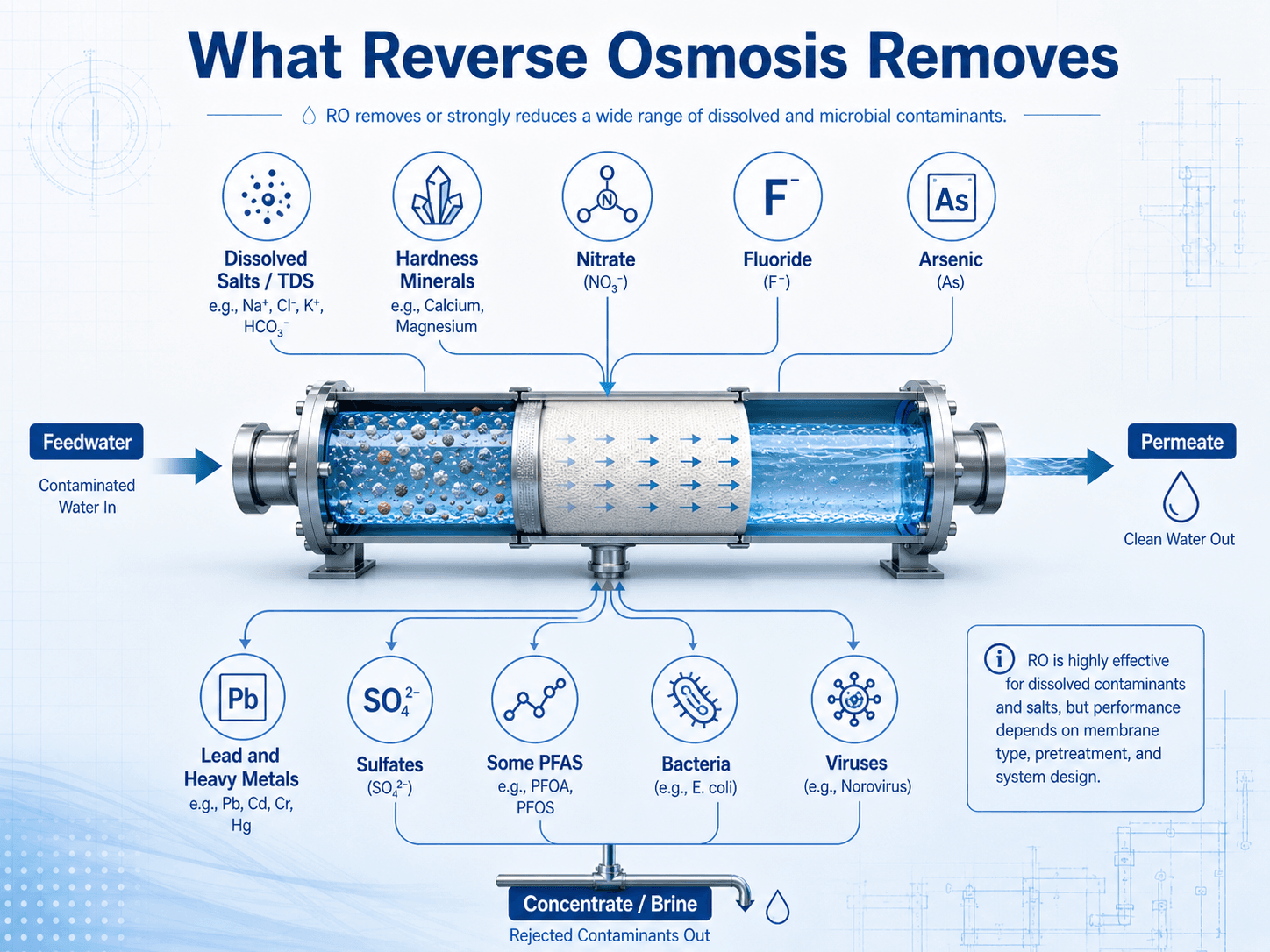 What Reverse Osmosis Removes

RO removes or strongly reduces a wide range of dissolved and microbial contaminants.

Dissolved Salts / TDS
e.g., $Na^+$, $Cl^-$, $K^+$, $HCO_3^-$

Hardness Minerals
e.g., Calcium, Magnesium

N

Nitrate
($NO_3^-$)

$F^-$

Fluoride
($F^-$)

As

Arsenic
(As)

Feedwater
Contaminated Water In

Permeate
Clean Water Out

Pb

Lead and Heavy Metals
e.g., Pb, Cd, Cr, Hg

$SO_4^{2-}$

Sulfates
($SO_4^{2-}$)

Some PFAS
e.g., PFOA, PFOS

Bacteria
(e.g., E. coli)

Viruses
(e.g., Norovirus)

RO is highly effective for dissolved contaminants and salts, but performance depends on membrane type, pretreatment, and system design.

Concentrate / Brine
Rejected Contaminants Out